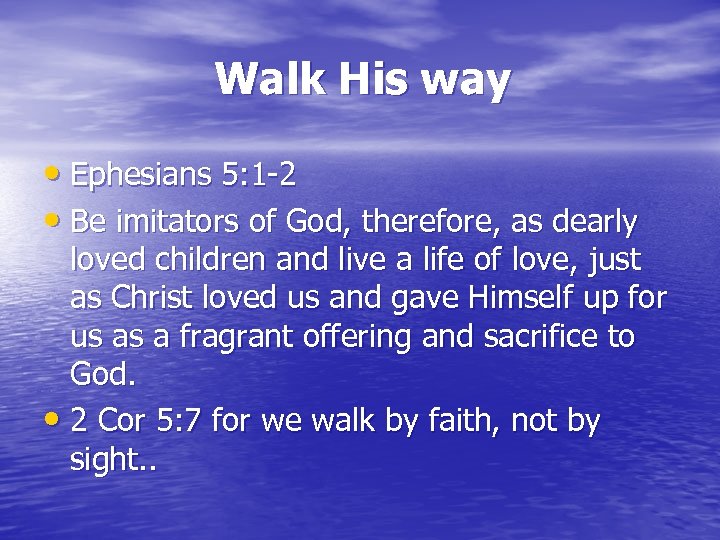 Walk His way

• Ephesians 5:1-2

• Be imitators of God, therefore, as dearly loved children and live a life of love, just as Christ loved us and gave Himself up for us as a fragrant offering and sacrifice to God.

• 2 Cor 5:7 for we walk by faith, not by sight..